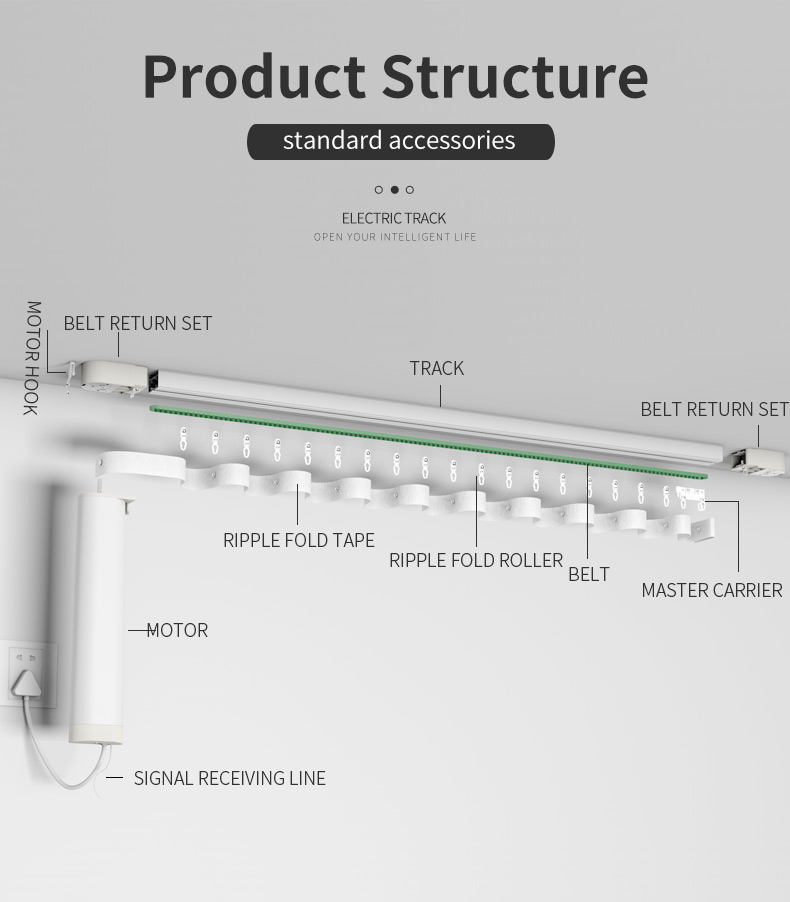 Product Structure

standard accessories

ELECTRIC TRACK
OPEN YOUR INTELLIGENT LIFE

MOTOR HOOK

BELT RETURN SET

TRACK

BELT RETURN SET

RIPPLE FOLD TAPE

RIPPLE FOLD ROLLER

BELT

MASTER CARRIER

MOTOR

SIGNAL RECEIVING LINE